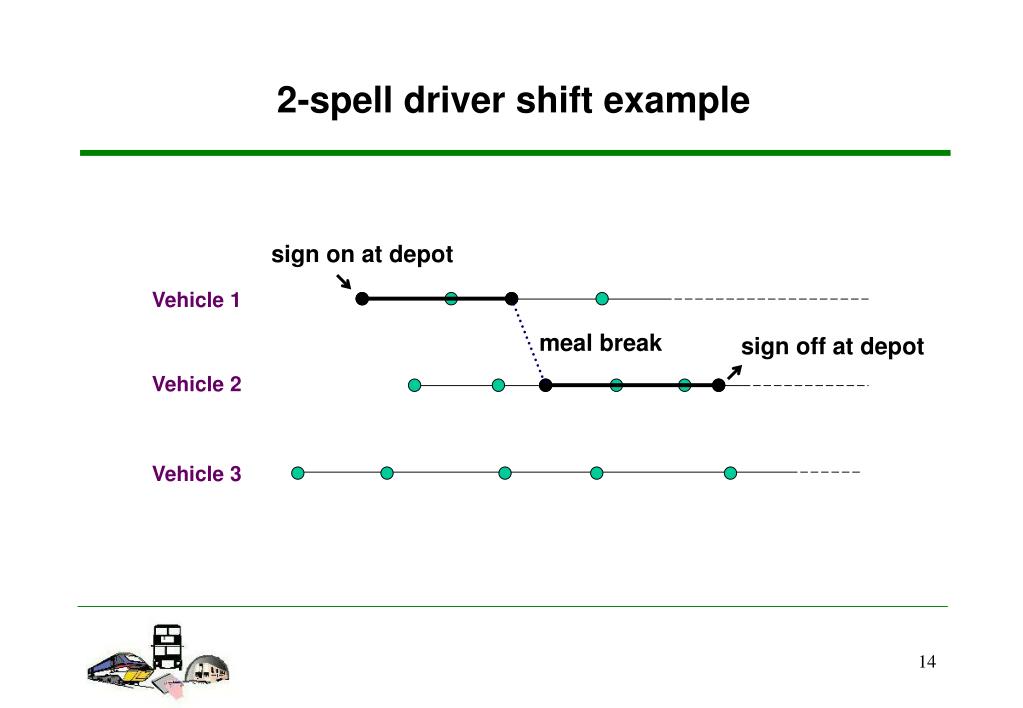 2-spell driver shift example

sign on at depot

Vehicle 1

meal break

sign off at depot

Vehicle 2

Vehicle 3

14